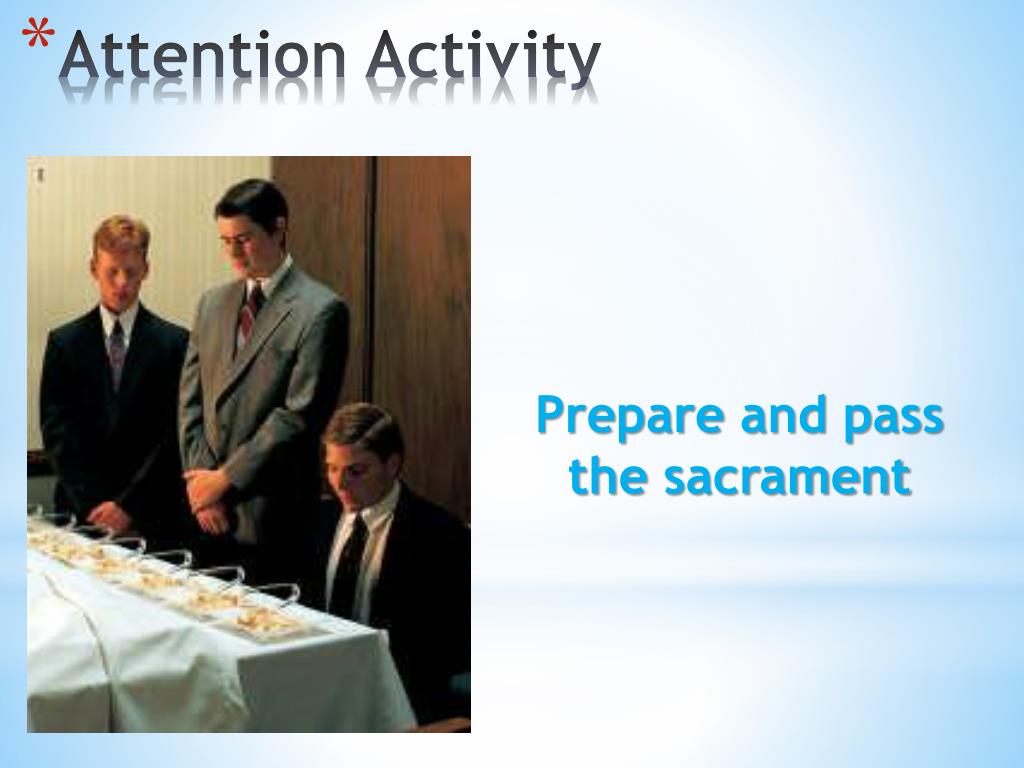 *Attention Activity

Prepare and pass the sacrament